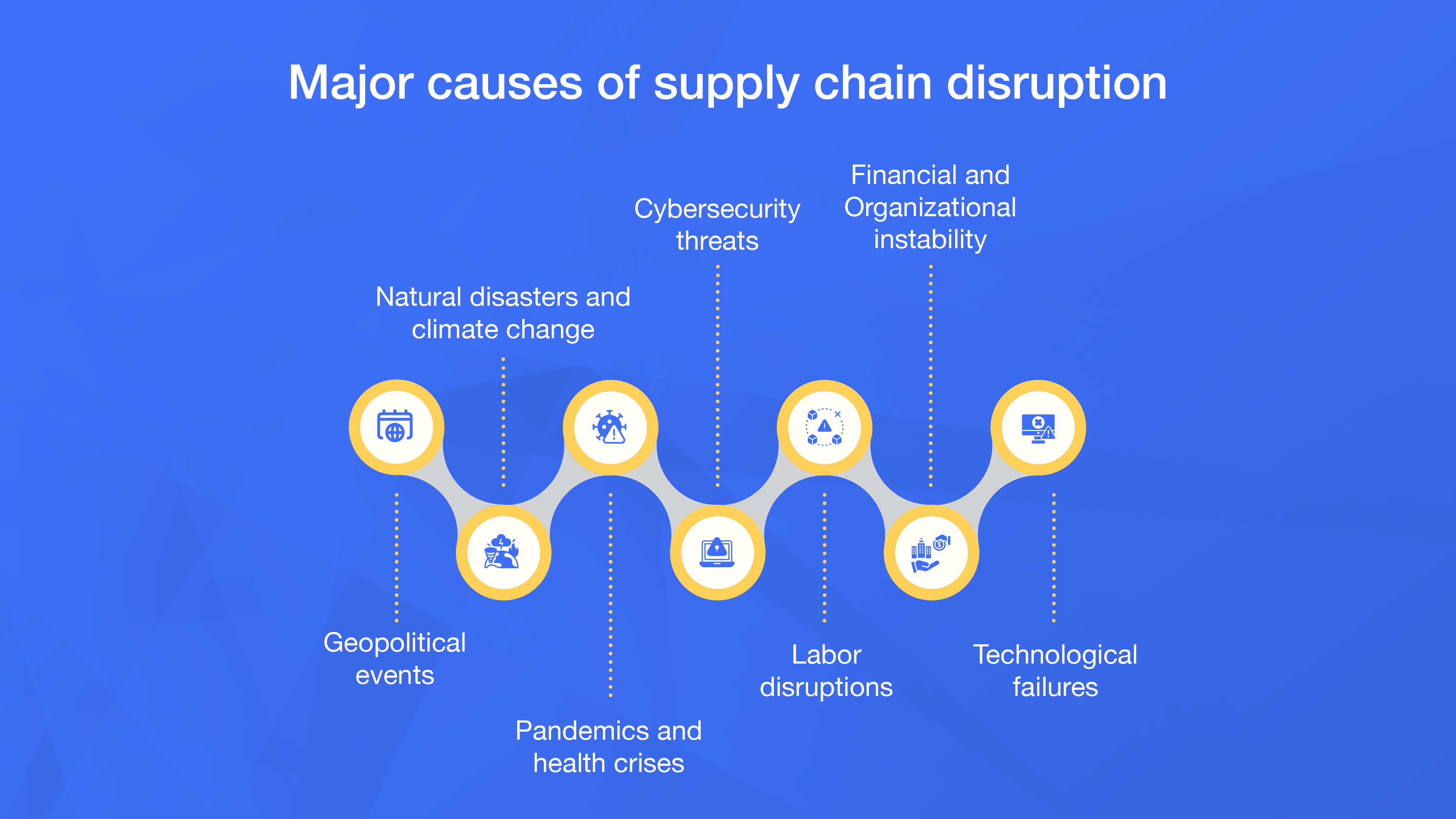 Major causes of supply chain disruption

Geopolitical events

Natural disasters and climate change

Pandemics and health crises

Cybersecurity threats

Labor disruptions

Financial and Organizational instability

Technological failures